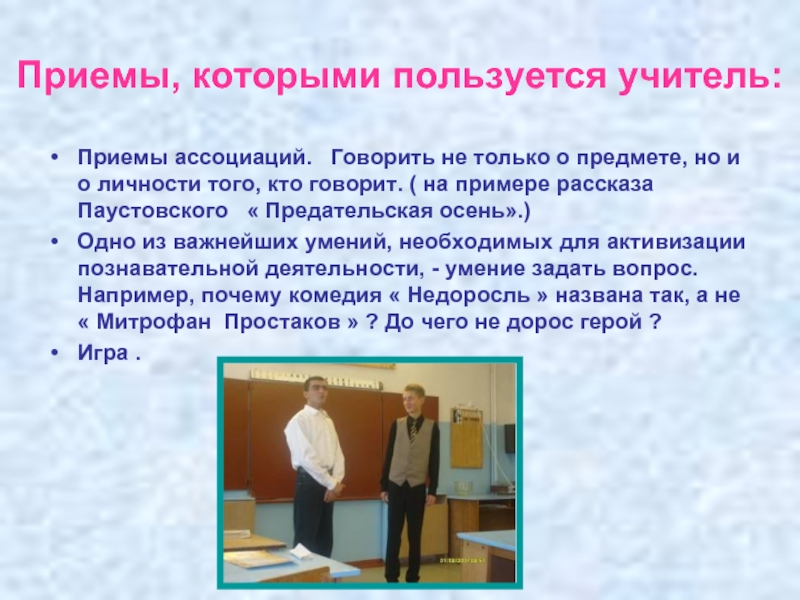 Приемы, которыми пользуется учитель:

• Приемы ассоциаций. Говорить не только о предмете, но и о личности того, кто говорит. ( на примере рассказа Паустовского « Предательская осень».)
• Одно из важнейших умений, необходимых для активизации познавательной деятельности, - умение задать вопрос. Например, почему комедия « Недоросль » названа так, а не « Митрофан Простаков » ? До чего не дорос герой ?
• Игра .